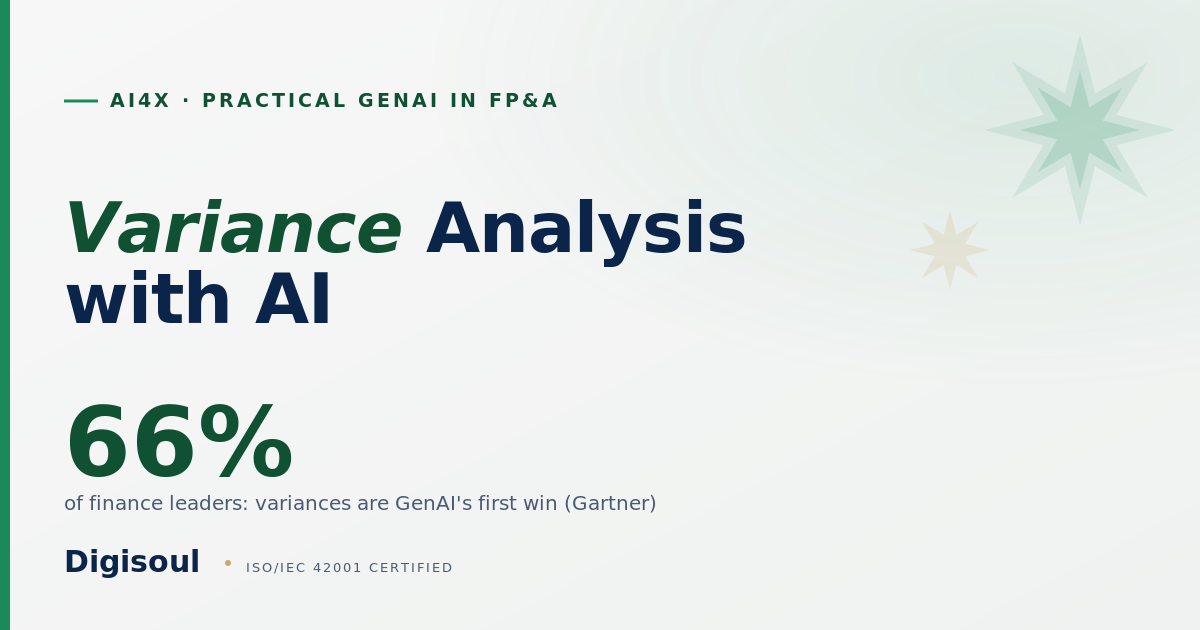 AI4X · PRACTICAL GENAI IN FP&A

Variance Analysis with AI

66%

of finance leaders: variances are GenAI's first win (Gartner)

Digisoul • ISO/IEC 42001 CERTIFIED